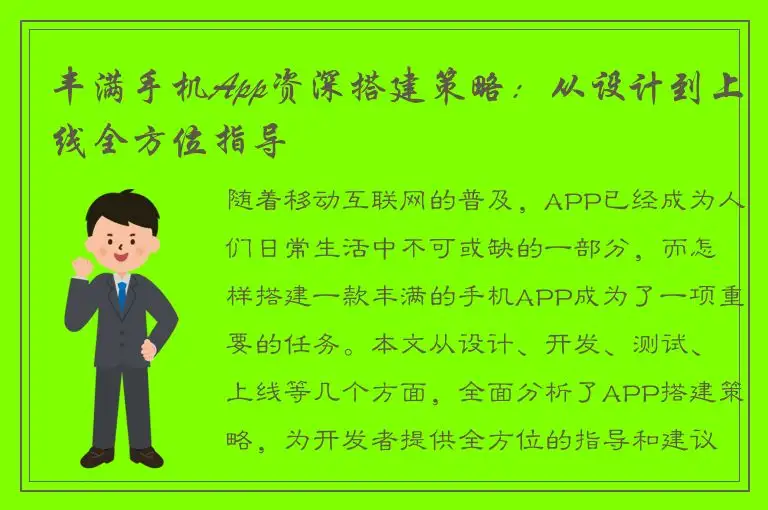 丰满手机App资深搭建策略：从设计到上线全方位指导

随着移动互联网的普及，APP已经成为人们日常生活中不可或缺的一部分，而怎样搭建一款丰满的手机APP成为了一项重要的任务。本文从设计、开发、测试、上线等几个方面，全面分析了APP搭建策略，为开发者提供全方位的指导和建议